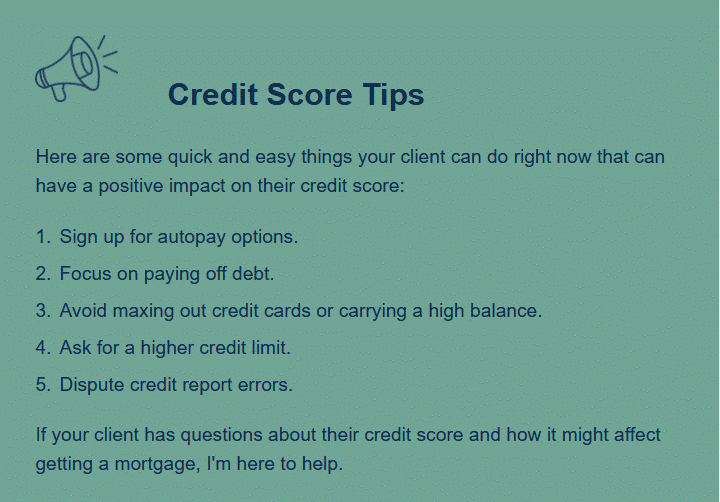 Credit Score Tips

Here are some quick and easy things your client can do right now that can have a positive impact on their credit score:

1. Sign up for autopay options.
2. Focus on paying off debt.
3. Avoid maxing out credit cards or carrying a high balance.
4. Ask for a higher credit limit.
5. Dispute credit report errors.

If your client has questions about their credit score and how it might affect getting a mortgage, I'm here to help.